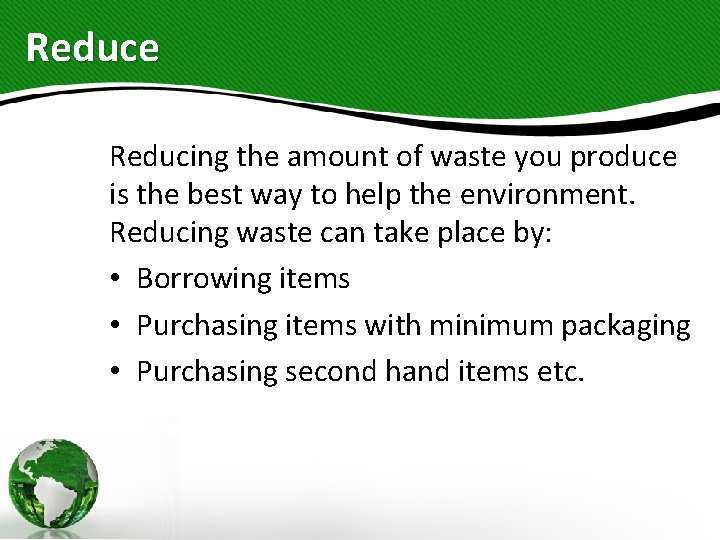 Reduce

Reducing the amount of waste you produce is the best way to help the environment. Reducing waste can take place by:

• Borrowing items
• Purchasing items with minimum packaging
• Purchasing second hand items etc.